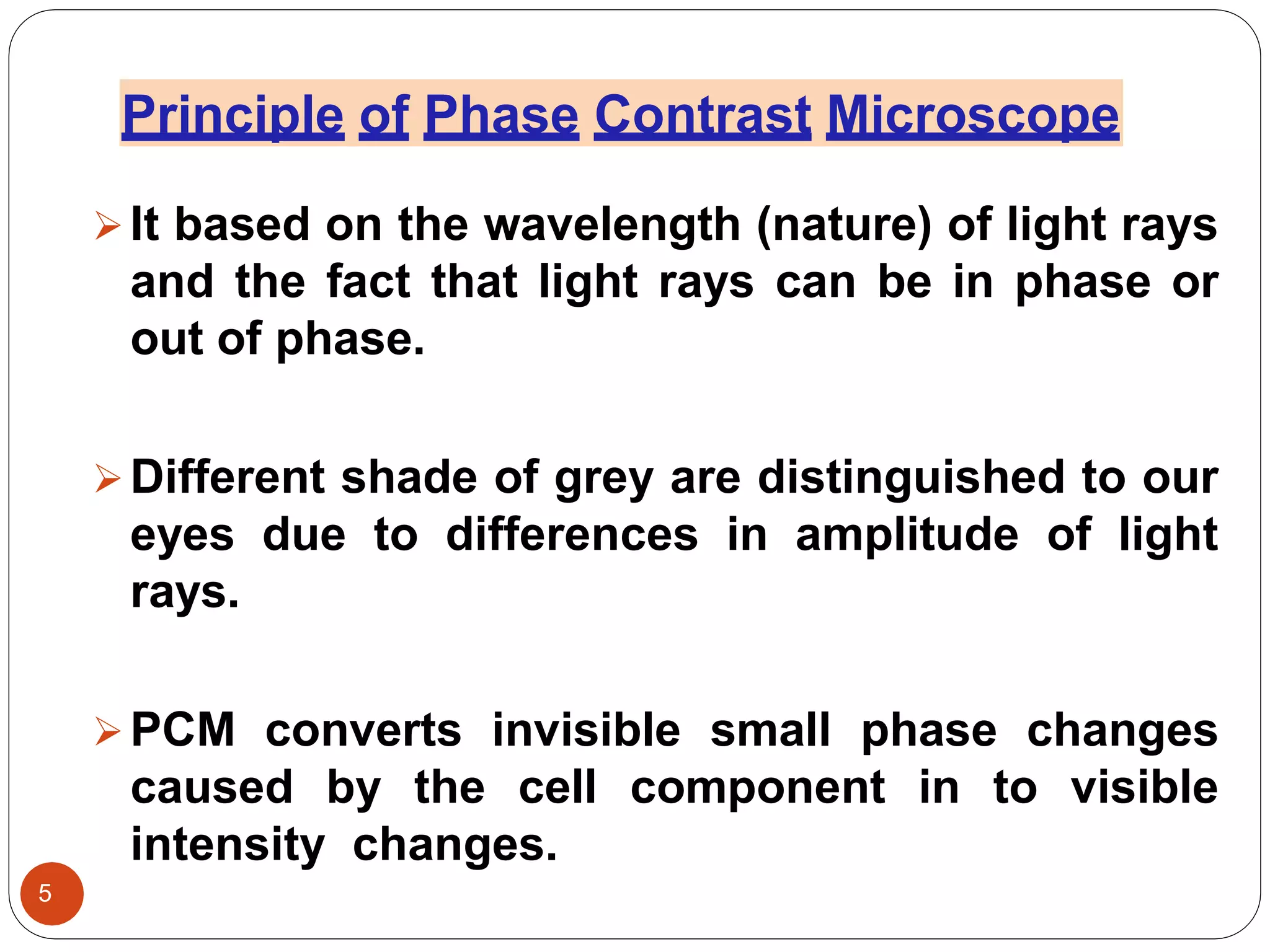 Principle of Phase Contrast Microscope

➢ It based on the wavelength (nature) of light rays and the fact that light rays can be in phase or out of phase.

➢ Different shade of grey are distinguished to our eyes due to differences in amplitude of light rays.

➢ PCM converts invisible small phase changes caused by the cell component in to visible intensity changes.

5